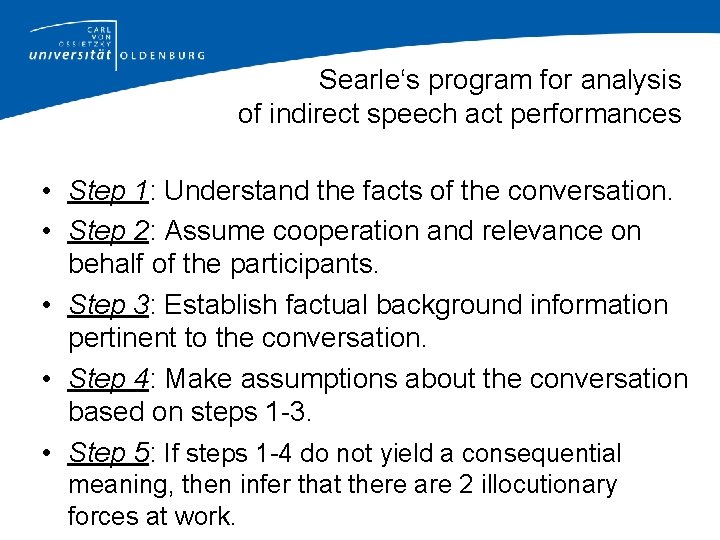 CARL VON OSSIETZKY universität OLDENBURG

Searle's program for analysis of indirect speech act performances

• Step 1: Understand the facts of the conversation.
• Step 2: Assume cooperation and relevance on behalf of the participants.
• Step 3: Establish factual background information pertinent to the conversation.
• Step 4: Make assumptions about the conversation based on steps 1-3.
• Step 5: If steps 1-4 do not yield a consequential meaning, then infer that there are 2 illocutionary forces at work.